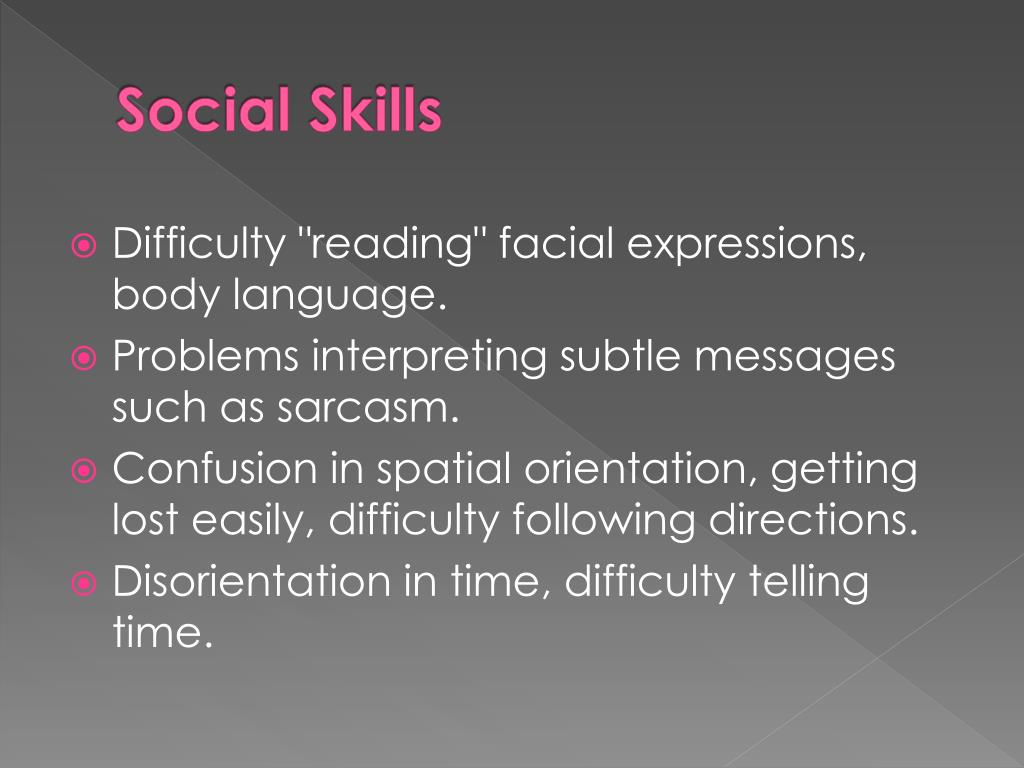 Social Skills

Difficulty "reading" facial expressions, body language.

Problems interpreting subtle messages such as sarcasm.

Confusion in spatial orientation, getting lost easily, difficulty following directions.

Disorientation in time, difficulty telling time.